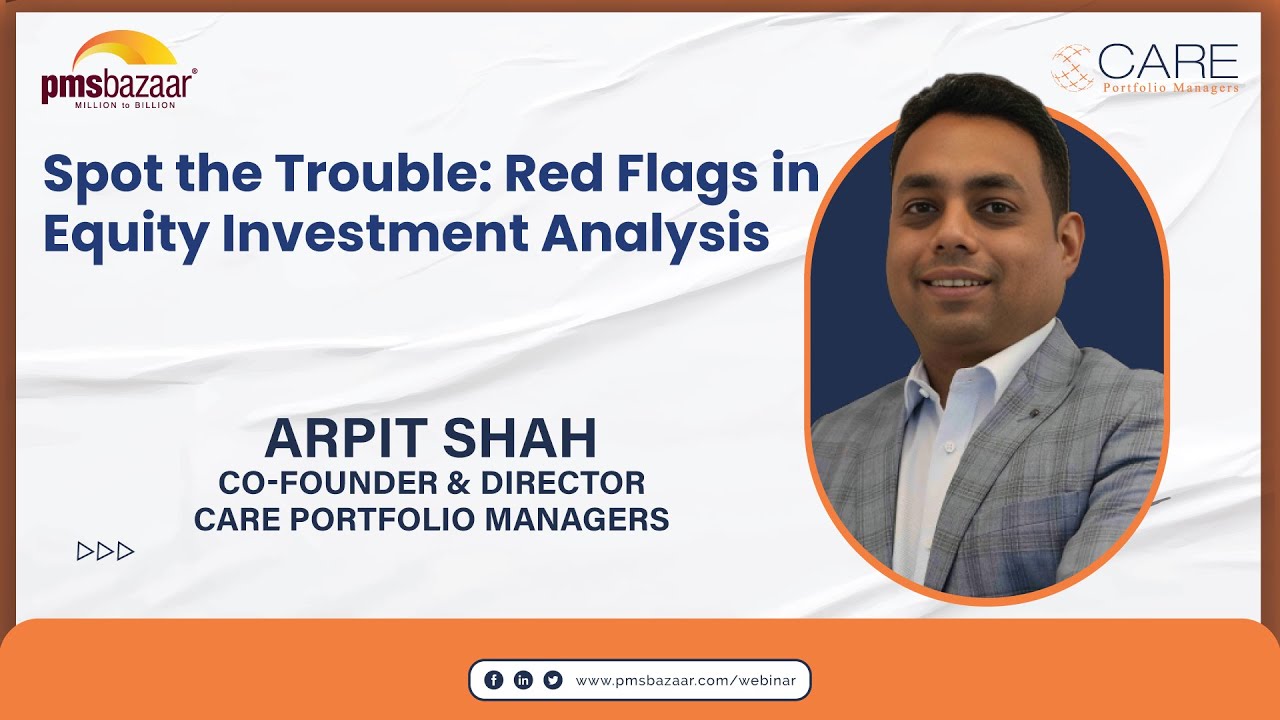 pmsbazaar®
MILLION to BILLION

CARE
Portfolio Managers

Spot the Trouble: Red Flags in Equity Investment Analysis

ARPIT SHAH
CO-FOUNDER & DIRECTOR
CARE PORTFOLIO MANAGERS

www.pmsbazaar.com/webinar